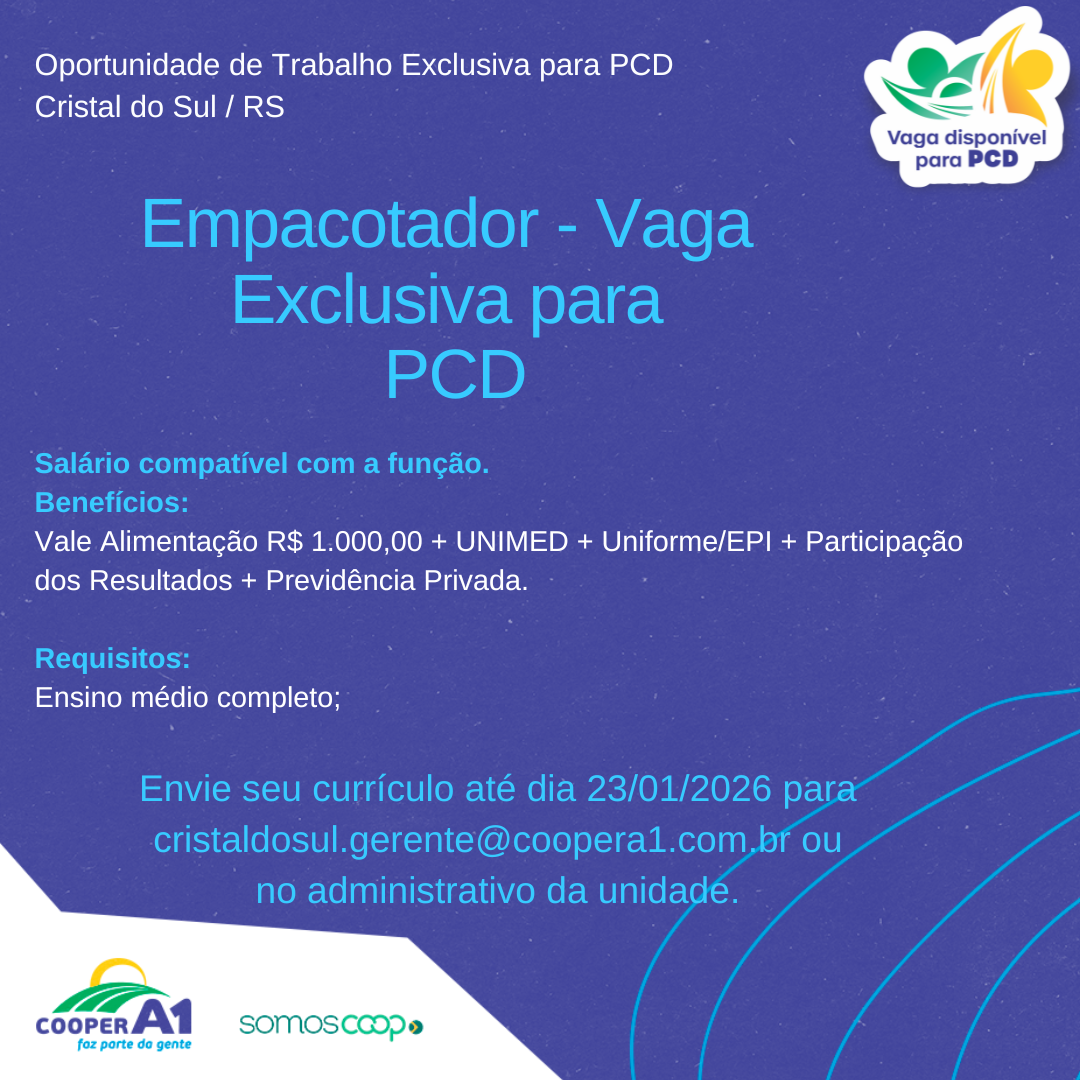 Oportunidade de Trabalho Exclusiva para PCD
Cristal do Sul / RS

Vaga disponível para PCD

Empacotador - Vaga Exclusiva para PCD

Salário compatível com a função.
Benefícios:
Vale Alimentação R$ 1.000,00 + UNIMED + Uniforme/EPI + Participação dos Resultados + Previdência Privada.

Requisitos:
Ensino médio completo;

Envie seu currículo até dia 23/01/2026 para cristaldosul.gerente@coopera1.com.br ou no administrativo da unidade.

COOPER A1
faz parte da gente

somoscoop